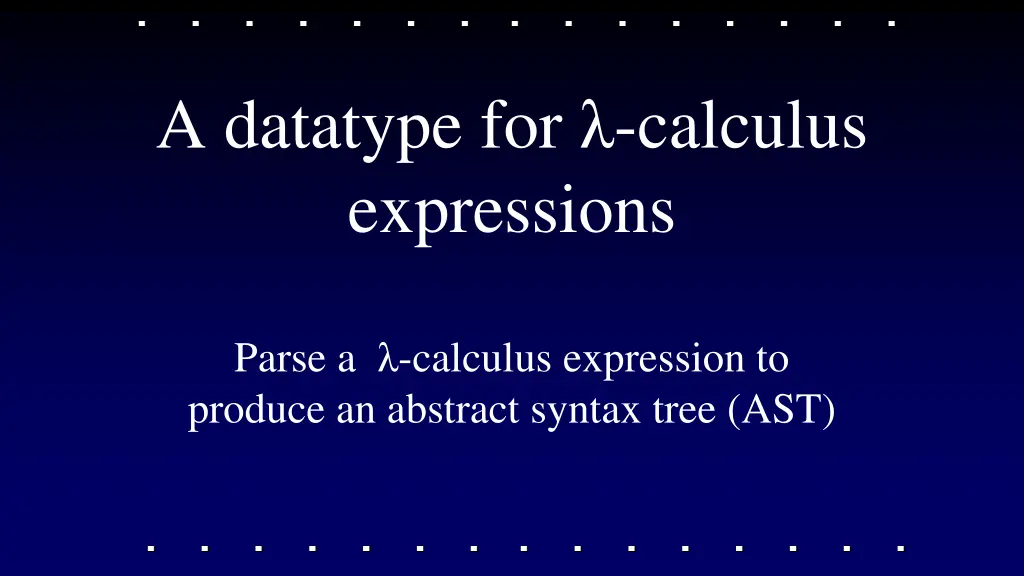 A datatype for λ-calculus expressions

Parse a λ-calculus expression to produce an abstract syntax tree (AST)